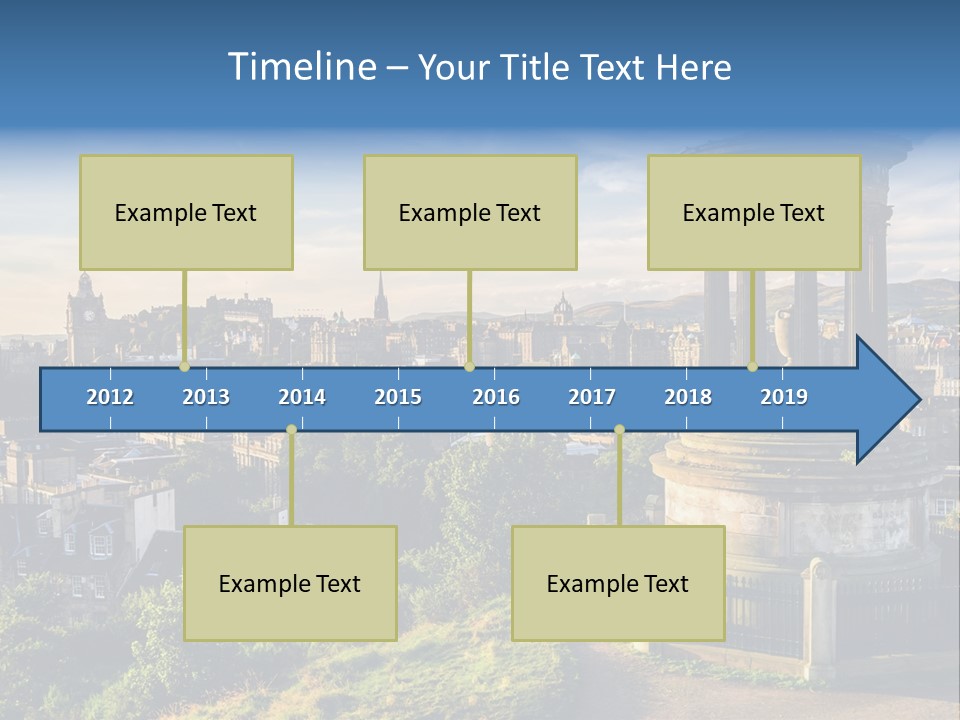 Timeline – Your Title Text Here

Example Text

Example Text

Example Text

2012 2013 2014 2015 2016 2017 2018 2019

Example Text

Example Text